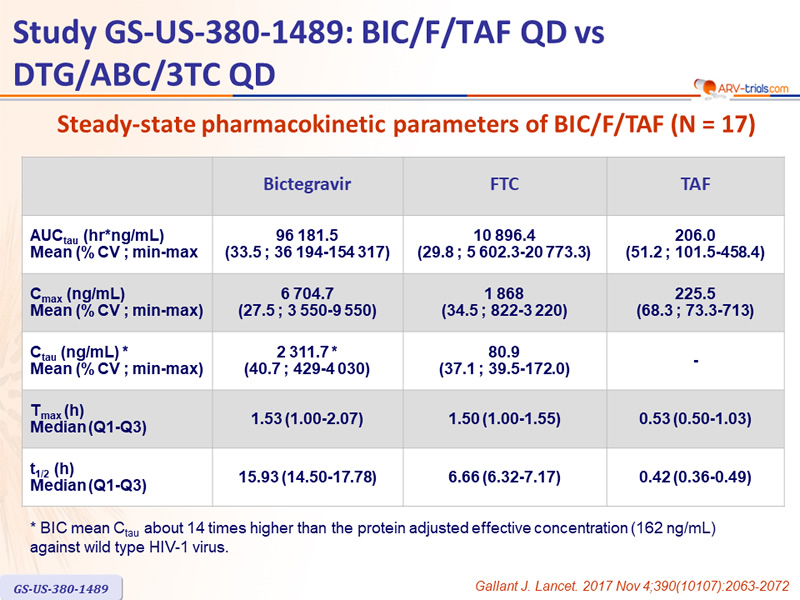 Study GS-US-380-1489: BIC/F/TAF QD vs DTG/ABC/3TC QD

ARV-trials.com

Steady-state pharmacokinetic parameters of BIC/F/TAF (N = 17)

| | Bictegravir | FTC | TAF |
|---|---|---|---|
| $AUC_{tau}$ (hr*ng/mL) Mean (% CV ; min-max | 96 181.5 (33.5 ; 36 194-154 317) | 10 896.4 (29.8 ; 5 602.3-20 773.3) | 206.0 (51.2 ; 101.5-458.4) |
| $C_{max}$ (ng/mL) Mean (% CV ; min-max) | 6 704.7 (27.5 ; 3 550-9 550) | 1 868 (34.5 ; 822-3 220) | 225.5 (68.3 ; 73.3-713) |
| $C_{tau}$ (ng/mL) * Mean (% CV ; min-max) | 2 311.7 * (40.7 ; 429-4 030) | 80.9 (37.1 ; 39.5-172.0) | - |
| $T_{max}$ (h) Median (Q1-Q3) | 1.53 (1.00-2.07) | 1.50 (1.00-1.55) | 0.53 (0.50-1.03) |
| $t_{1/2}$ (h) Median (Q1-Q3) | 15.93 (14.50-17.78) | 6.66 (6.32-7.17) | 0.42 (0.36-0.49) |

* BIC mean $C_{tau}$ about 14 times higher than the protein adjusted effective concentration (162 ng/mL) against wild type HIV-1 virus.

GS-US-380-1489

Gallant J. Lancet. 2017 Nov 4;390(10107):2063-2072